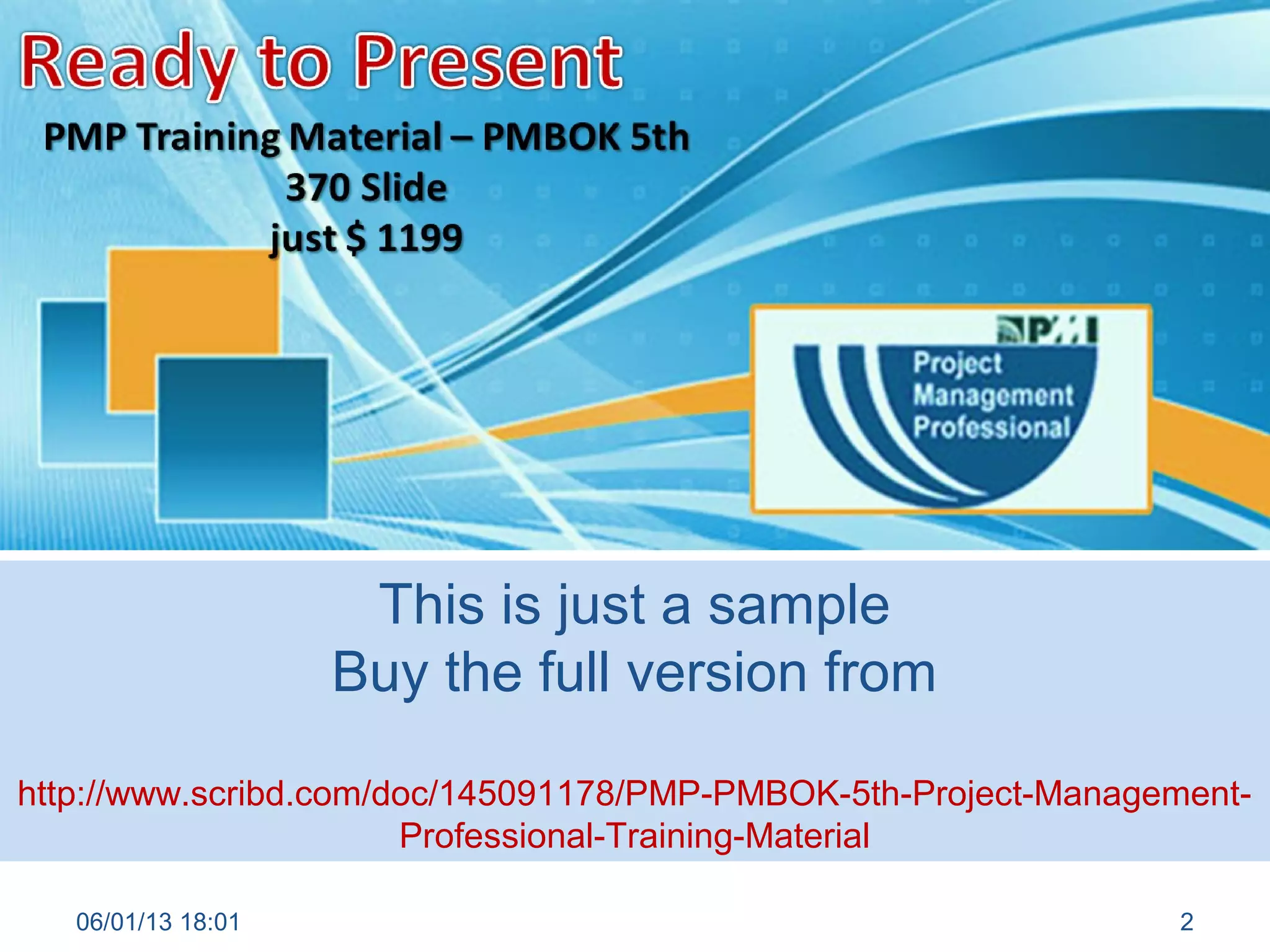 Ready to Present

PMP Training Material – PMBOK 5th
370 Slide
just $ 1199

PMI

Project Management Professional

This is just a sample
Buy the full version from

http://www.scribd.com/doc/145091178/PMP-PMBOK-5th-Project-Management-Professional-Training-Material

06/01/13 18:01

2